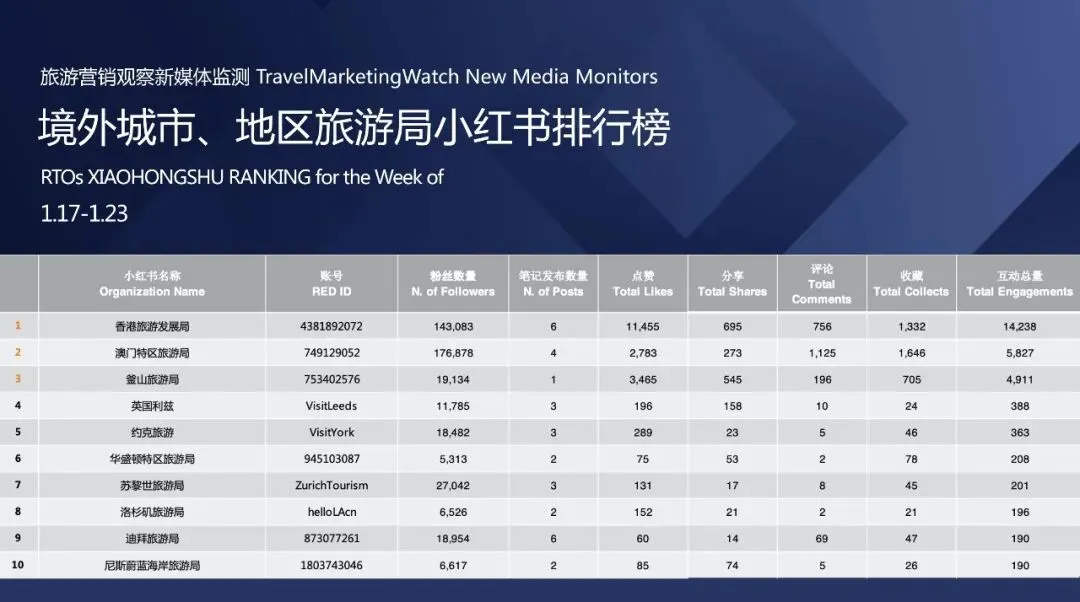 旅游营销观察新媒体监测 TravelMarketingWatch New Media Monitors

境外城市、地区旅游局小红书排行榜

RTOs XIAOHONGSHU RANKING for the Week of
1.17-1.23

| | 小红书名称 Organization Name | 账号 RED ID | 粉丝数量 N. of Followers | 笔记发布数量 N. of Posts | 点赞 Total Likes | 分享 Total Shares | 评论 Total Comments | 收藏 Total Collects | 互动总量 Total Engagements |
|---|---|---|---|---|---|---|---|---|---|
| 1 | 香港旅游发展局 | 4381892072 | 143,083 | 6 | 11,455 | 695 | 756 | 1,332 | 14,238 |
| 2 | 澳门特区旅游局 | 749129052 | 176,878 | 4 | 2,783 | 273 | 1,125 | 1,646 | 5,827 |
| 3 | 釜山旅游局 | 753402576 | 19,134 | 1 | 3,465 | 545 | 196 | 705 | 4,911 |
| 4 | 英国利兹 | VisitLeeds | 11,785 | 3 | 196 | 158 | 10 | 24 | 388 |
| 5 | 约克旅游 | VisitYork | 18,482 | 3 | 289 | 23 | 5 | 46 | 363 |
| 6 | 华盛顿特区旅游局 | 945103087 | 5,313 | 2 | 75 | 53 | 2 | 78 | 208 |
| 7 | 苏黎世旅游局 | ZurichTourism | 27,042 | 3 | 131 | 17 | 8 | 45 | 201 |
| 8 | 洛杉矶旅游局 | helloLAcn | 6,526 | 2 | 152 | 21 | 2 | 21 | 196 |
| 9 | 迪拜旅游局 | 873077261 | 18,954 | 6 | 60 | 14 | 69 | 47 | 190 |
| 10 | 尼斯蔚蓝海岸旅游局 | 1803743046 | 6,617 | 2 | 85 | 74 | 5 | 26 | 190 |